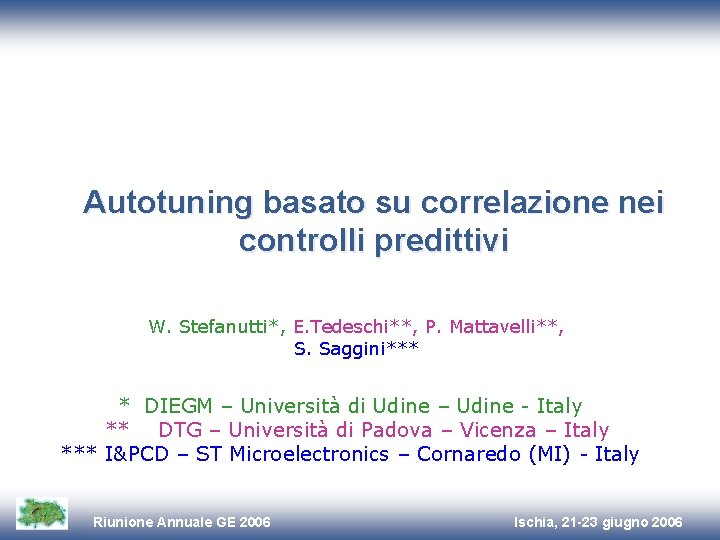 Autotuning basato su correlazione nei controlli predittivi

W. Stefanutti*, E.Tedeschi**, P. Mattavelli**, S. Saggini***

* DIEGM – Università di Udine – Udine - Italy
** DTG – Università di Padova – Vicenza – Italy
*** I&PCD – ST Microelectronics – Cornaredo (MI) - Italy

Riunione Annuale GE 2006

Ischia, 21-23 giugno 2006